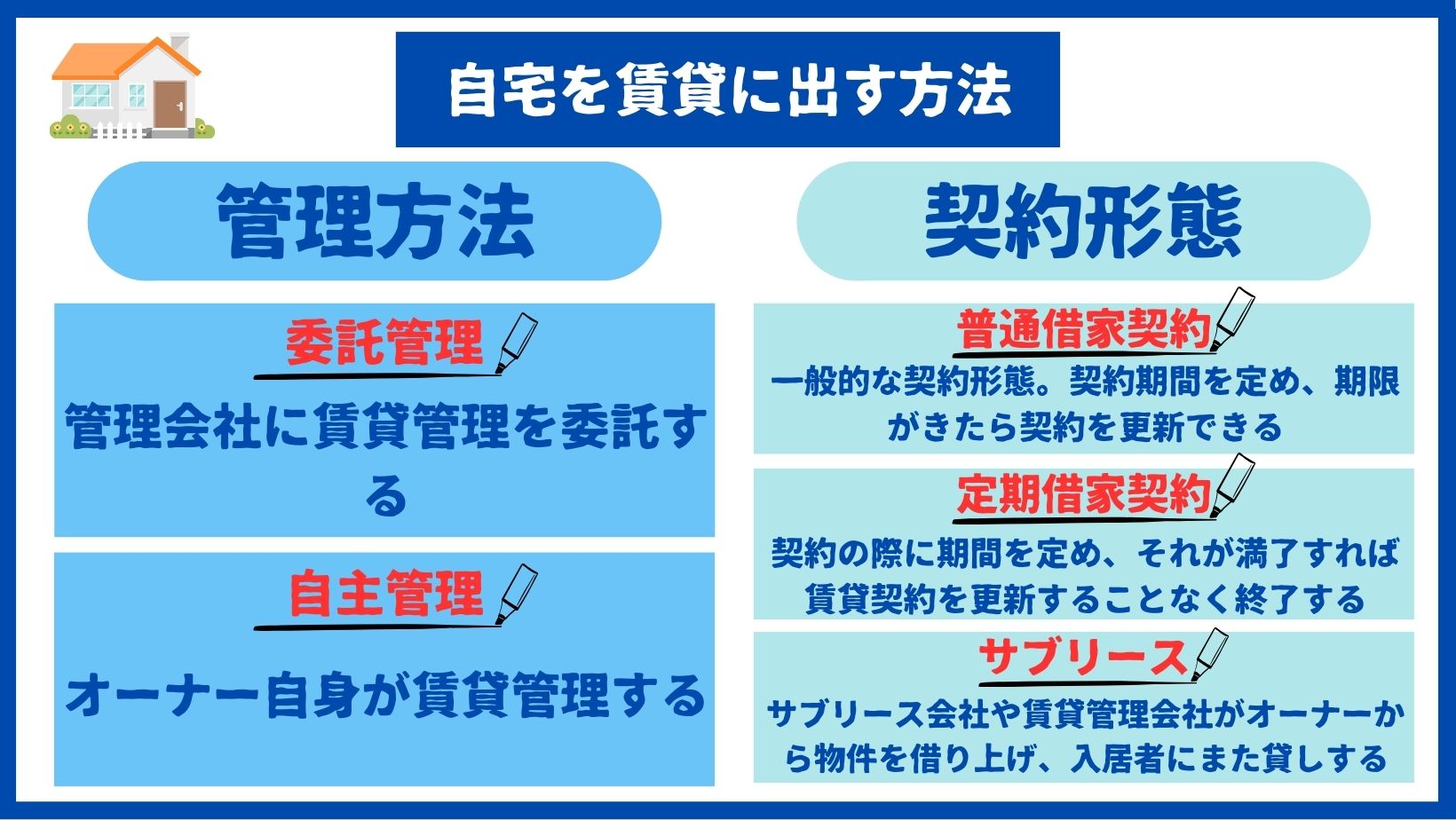 自宅を賃貸に出す方法

管理方法

委託管理

管理会社に賃貸管理を委託する

自主管理

オーナー自身が賃貸管理する

契約形態

普通借家契約

一般的な契約形態。契約期間を定め、期限がきたら契約を更新できる

定期借家契約

契約の際に期間を定め、それが満了すれば賃貸契約を更新することなく終了する

サブリース

サブリース会社や賃貸管理会社がオーナーから物件を借り上げ、入居者にまた貸しする